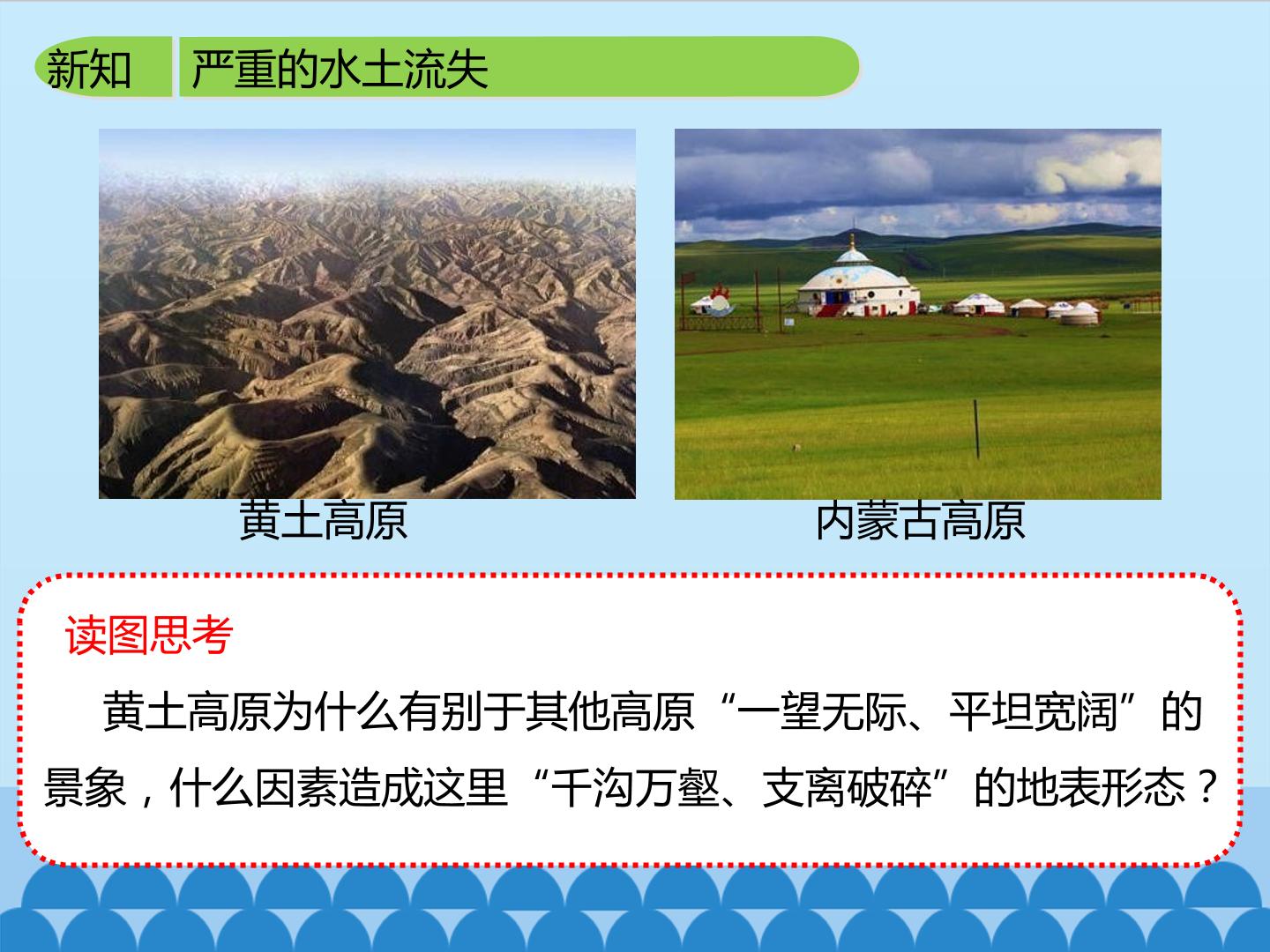 新知 严重的水土流失

黄土高原

内蒙古高原

读图思考

黄土高原为什么有别于其他高原“一望无际、平坦宽阔”的景象，什么因素造成这里“千沟万壑、支离破碎”的地表形态？